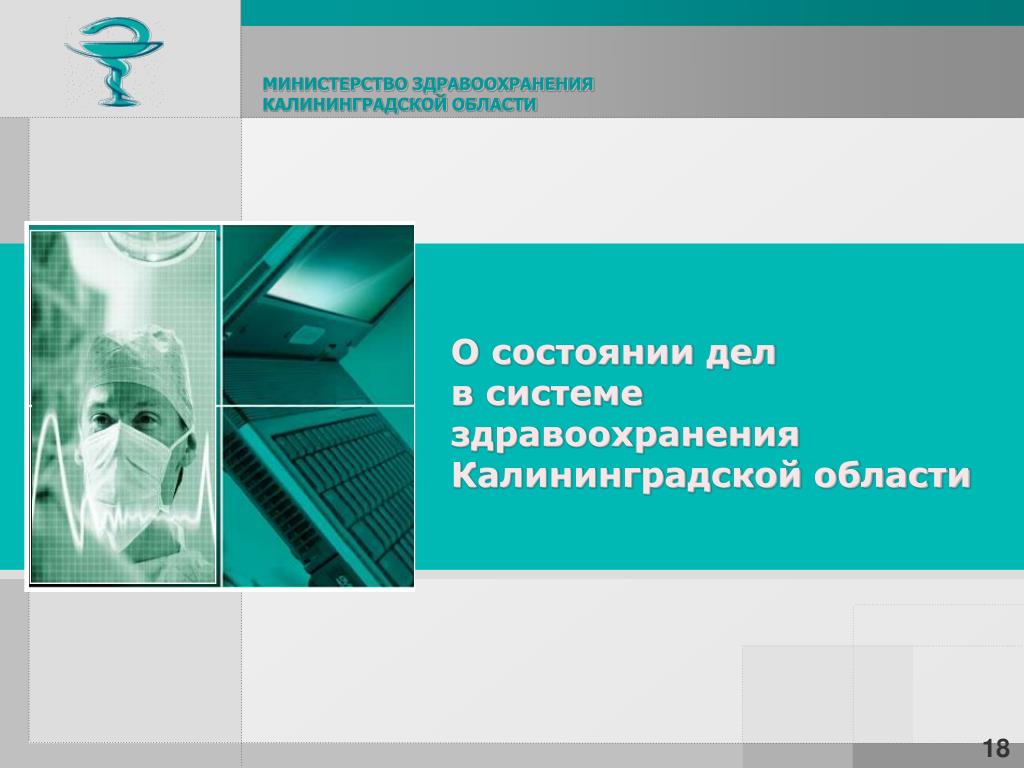 МИНИСТЕРСТВО ЗДРАВООХРАНЕНИЯ
КАЛИНИНГРАДСКОЙ ОБЛАСТИ

О состоянии дел
в системе
здравоохранения
Калининградской области

18